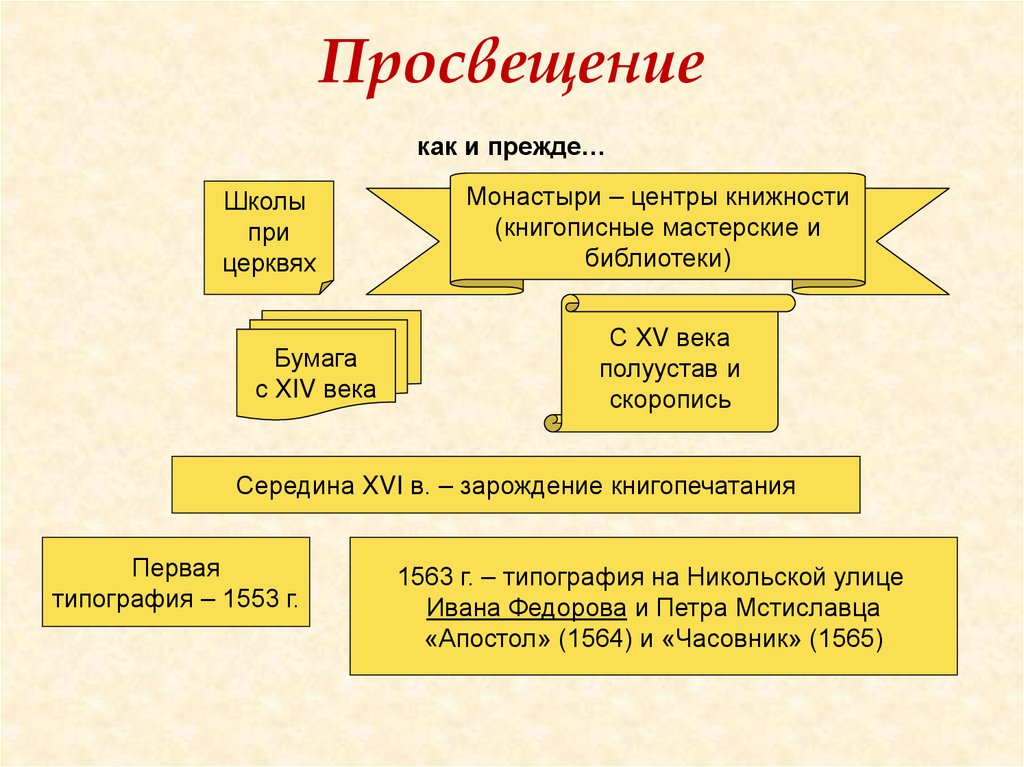 Просвещение

как и прежде…

Школы при церквях

Монастыри – центры книжности (книгописные мастерские и библиотеки)

Бумага с XIV века

С XV века полуустав и скоропись

Середина XVI в. – зарождение книгопечатания

Первая типография – 1553 г.

1563 г. – типография на Никольской улице Ивана Федорова и Петра Мстиславца «Апостол» (1564) и «Часовник» (1565)